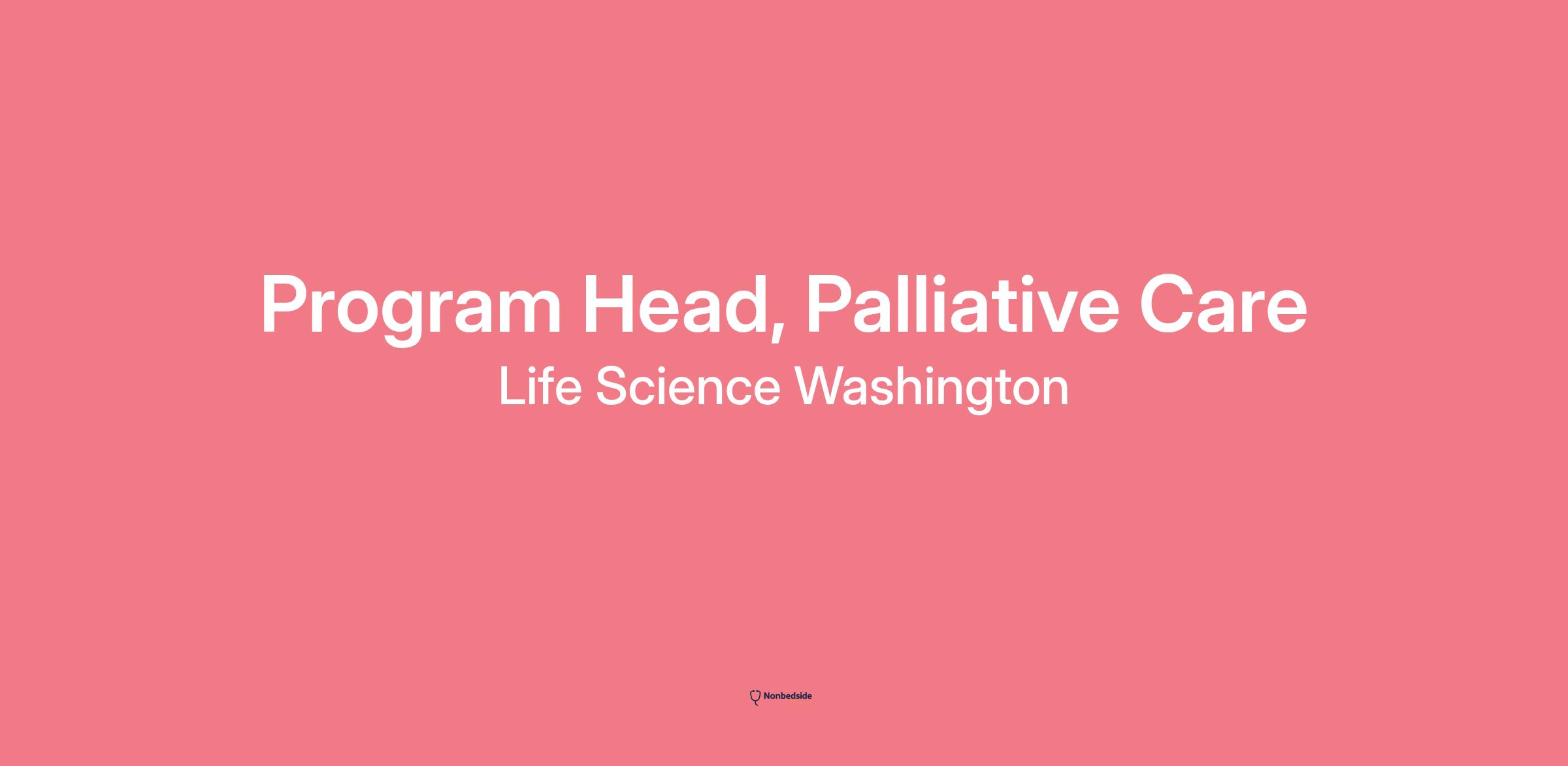 Program Head, Palliative Care
Life Science Washington

Nonbedside